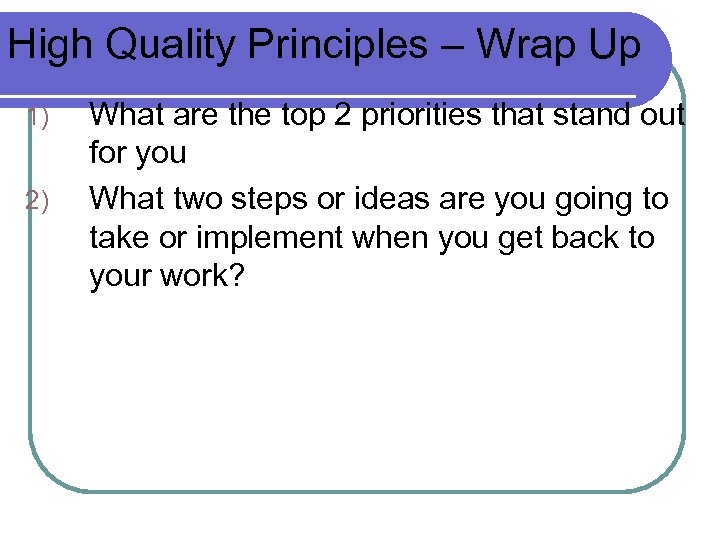 High Quality Principles – Wrap Up

1) What are the top 2 priorities that stand out for you

2) What two steps or ideas are you going to take or implement when you get back to your work?